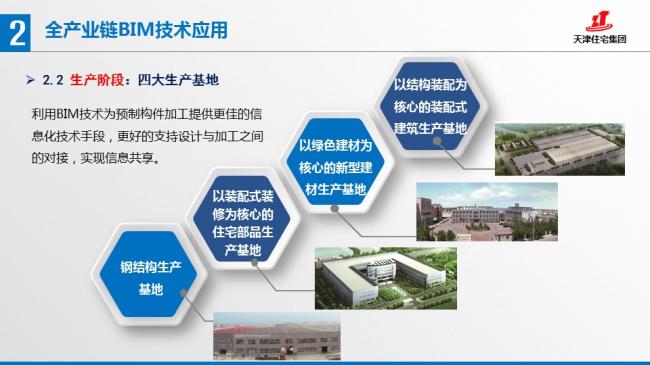 2 全产业链BIM技术应用

天津住宅集团

➢ 2.2 生产阶段：四大生产基地

利用BIM技术为预制构件加工提供更佳的信息化技术手段，更好的支持设计与加工之间的对接，实现信息共享。

以结构装配为核心的装配式建筑生产基地

以绿色建材为核心的新型建材生产基地

以装配式装修为核心的住宅部品生产基地

钢结构生产基地